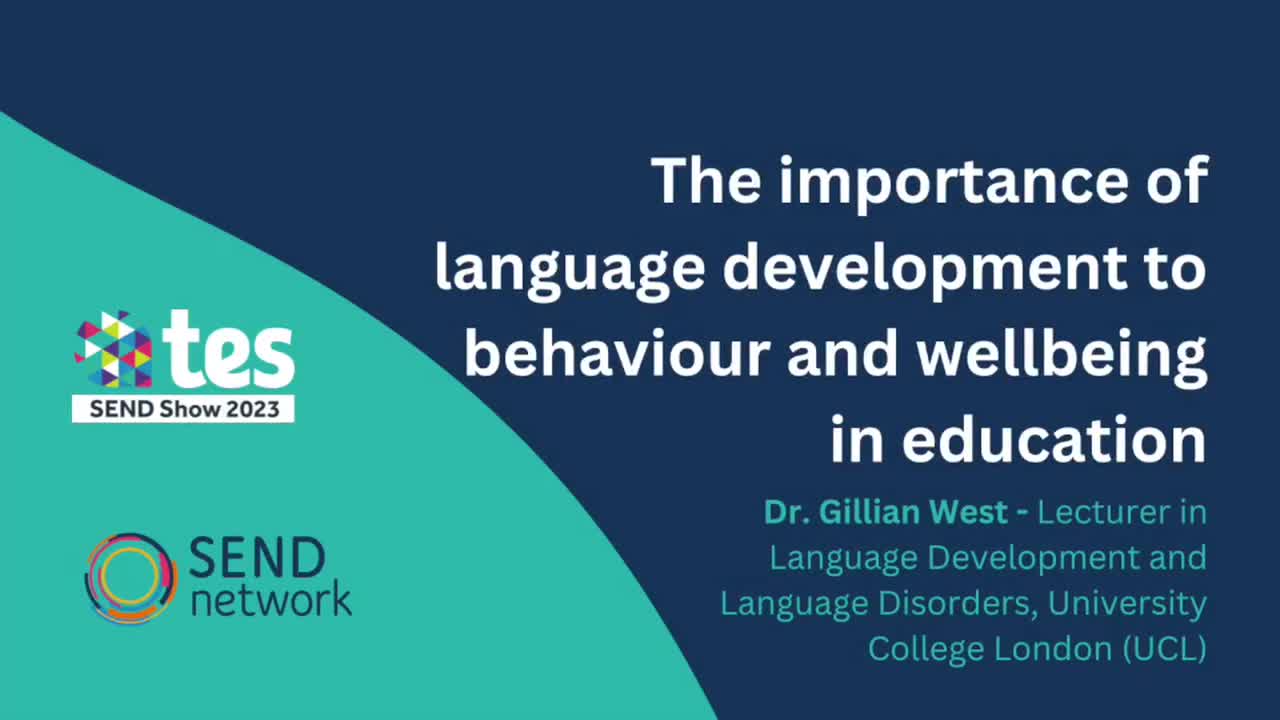 tes
SEND Show 2023

SEND network

The importance of language development to behaviour and wellbeing in education

Dr. Gillian West - Lecturer in Language Development and Language Disorders, University College London (UCL)